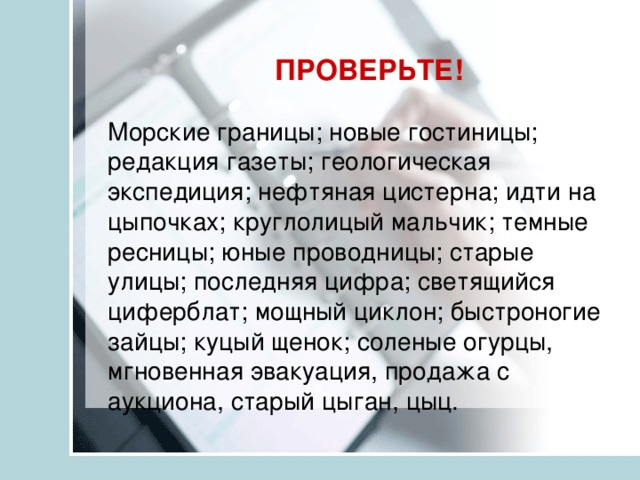 ПРОВЕРЬТЕ!

Морские границы; новые гостиницы; редакция газеты; геологическая экспедиция; нефтяная цистерна; идти на цыпочках; круглолицый мальчик; темные ресницы; юные проводницы; старые улицы; последняя цифра; светящийся циферблат; мощный циклон; быстроногие зайцы; куцый щенок; соленые огурцы, мгновенная эвакуация, продажа с аукциона, старый цыган, цыц.